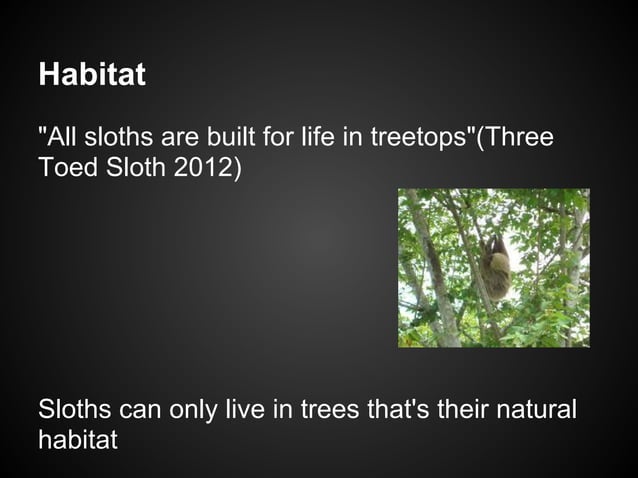 Habitat

"All sloths are built for life in treetops"(Three Toed Sloth 2012)

Sloths can only live in trees that's their natural habitat